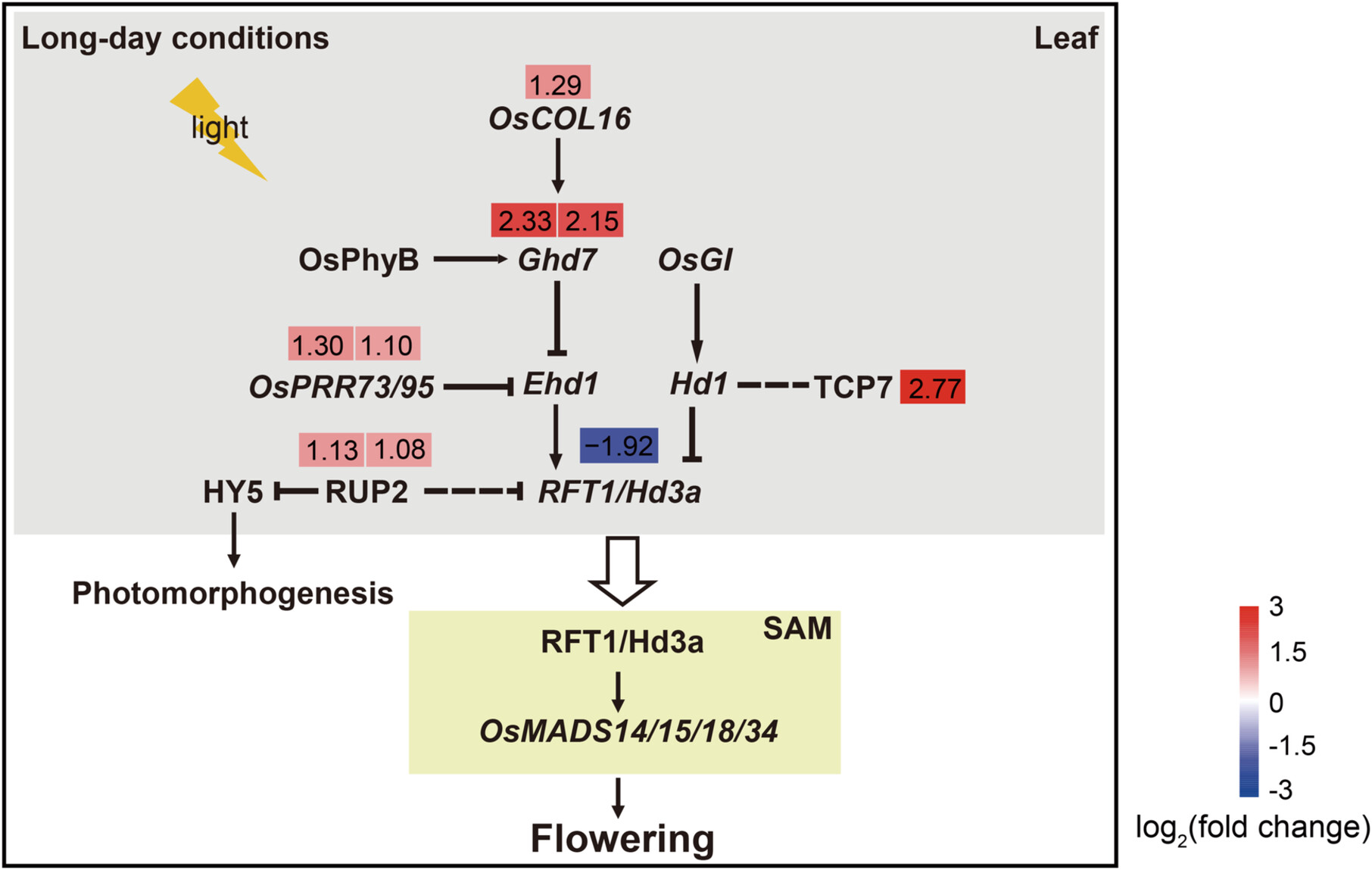 Long-day conditions

Leaf

light

1.29
OsCOL16

2.33 2.15
OsPhyB
Ghd7
OsGI

1.30 1.10
OsPRR73/95
Ehd1
Hd1
TCP7
2.77

1.13 1.08
−1.92
HY5
RUP2
RFT1/Hd3a

Photomorphogenesis

SAM
RFT1/Hd3a
OsMADS14/15/18/34

Flowering

3
1.5
0
-1.5
-3
$\log_2$(fold change)